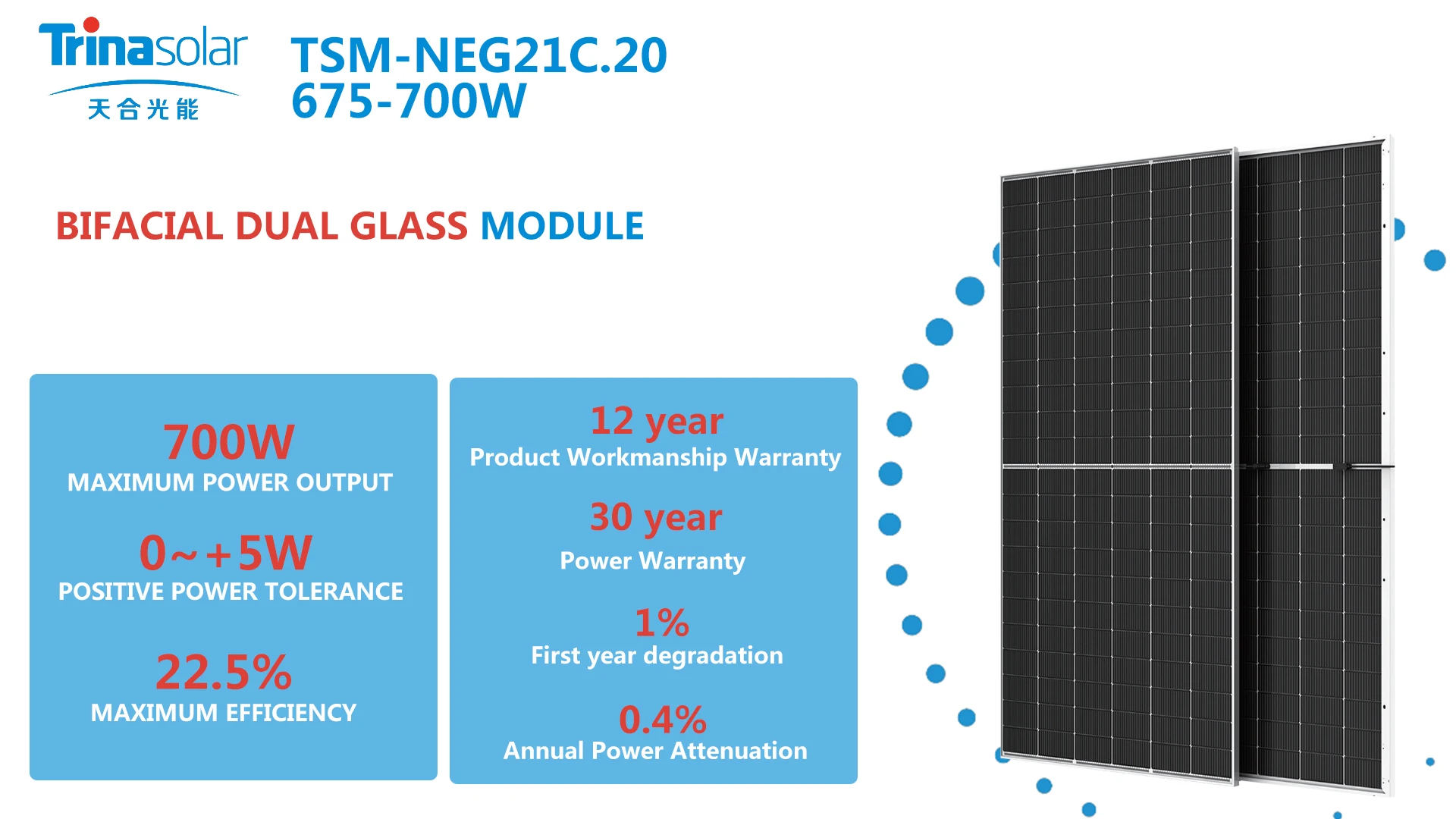 Trinasolar
天合光能

TSM-NEG21C.20
675-700W

BIFACIAL DUAL GLASS MODULE

700W
MAXIMUM POWER OUTPUT

0~+5W
POSITIVE POWER TOLERANCE

22.5%
MAXIMUM EFFICIENCY

12 year
Product Workmanship Warranty

30 year
Power Warranty

1%
First year degradation

0.4%
Annual Power Attenuation